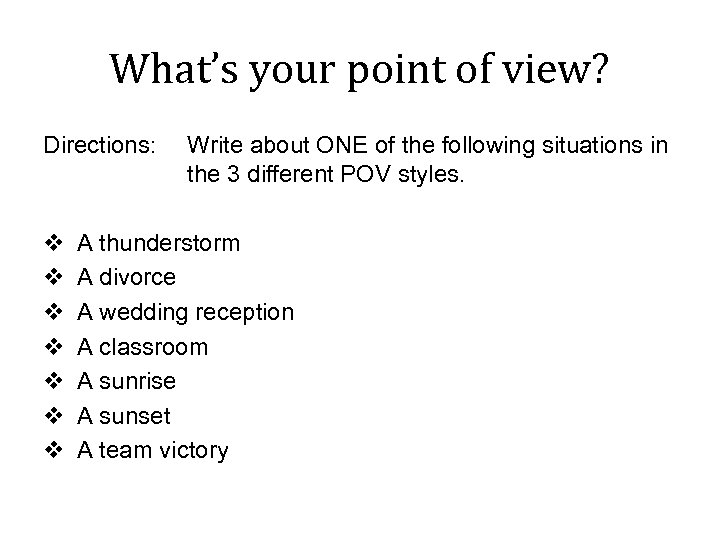 What's your point of view?

Directions: Write about ONE of the following situations in the 3 different POV styles.

❖ A thunderstorm
❖ A divorce
❖ A wedding reception
❖ A classroom
❖ A sunrise
❖ A sunset
❖ A team victory